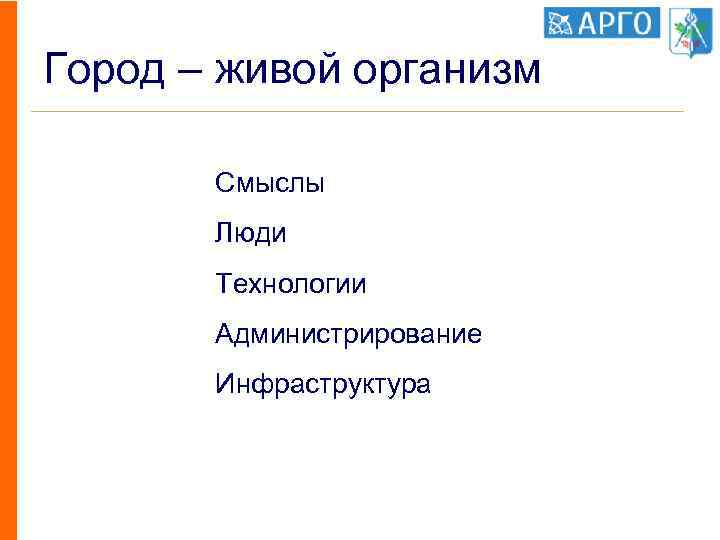 АРГО

Город – живой организм

Смыслы

Люди

Технологии

Администрирование

Инфраструктура